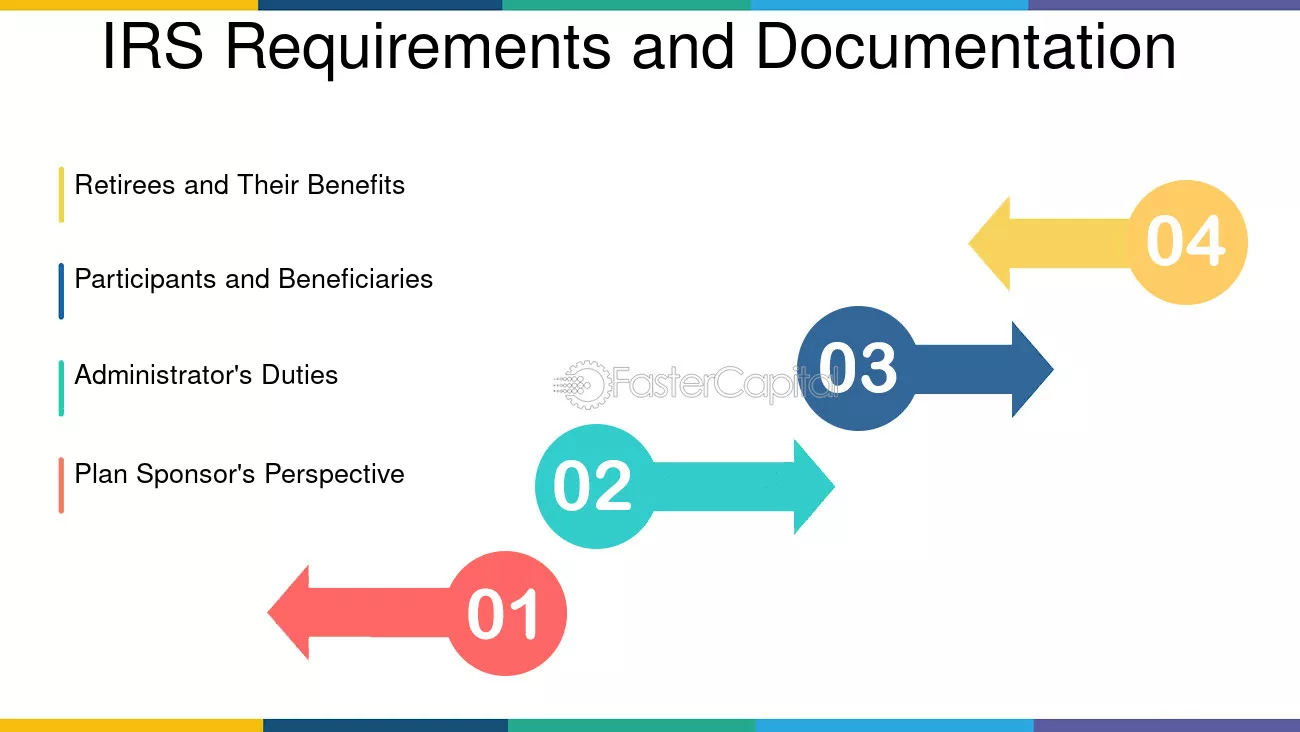 IRS Requirements and Documentation

Retirees and Their Benefits

Participants and Beneficiaries

Administrator's Duties

Plan Sponsor's Perspective

04

03

02

01

FasterCapital